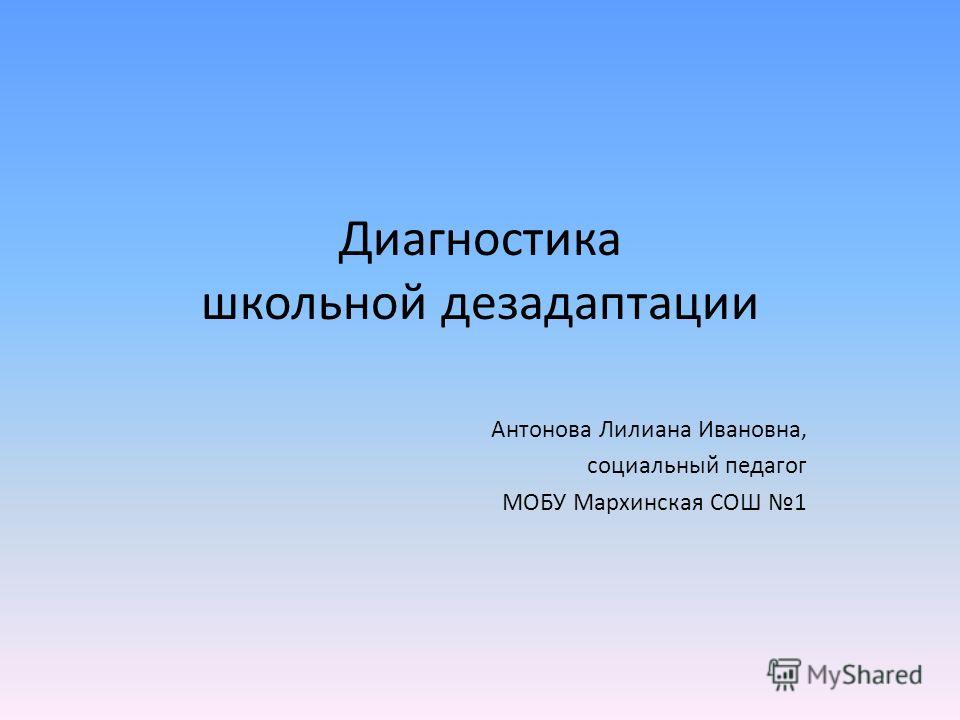 Диагностика школьной дезадаптации

Антонова Лилиана Ивановна,
социальный педагог
МОБУ Мархинская СОШ №1

MyShared